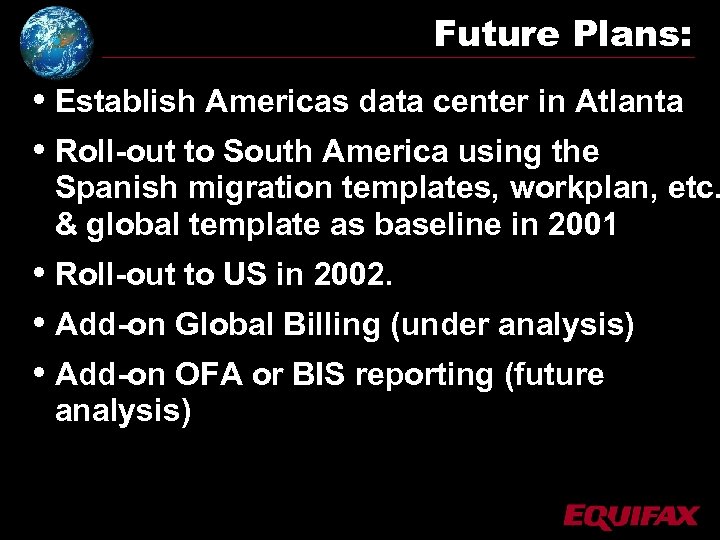 Future Plans:

• Establish Americas data center in Atlanta

• Roll-out to South America using the Spanish migration templates, workplan, etc. & global template as baseline in 2001

• Roll-out to US in 2002.

• Add-on Global Billing (under analysis)

• Add-on OFA or BIS reporting (future analysis)

EQUIFAX